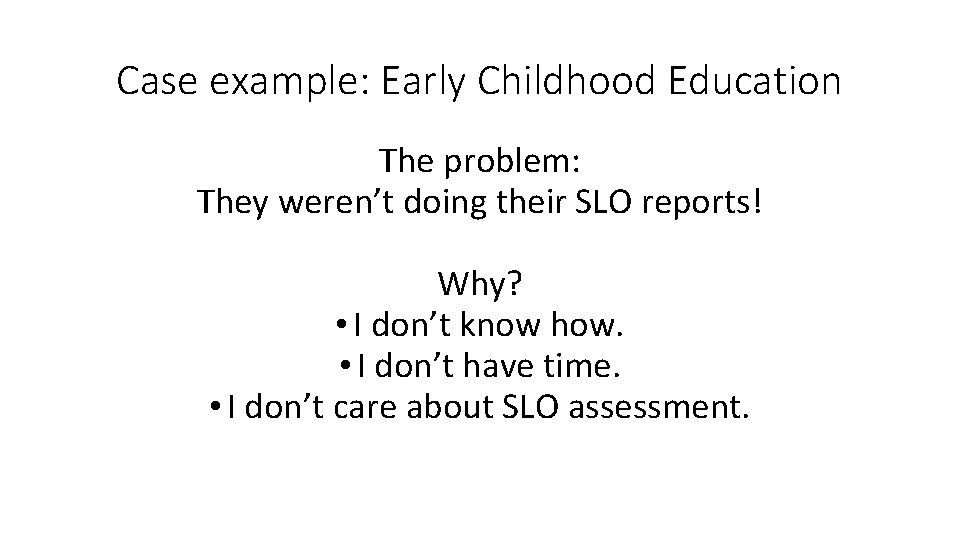 Case example: Early Childhood Education

The problem:
They weren’t doing their SLO reports!

Why?
• I don’t know how.
• I don’t have time.
• I don’t care about SLO assessment.